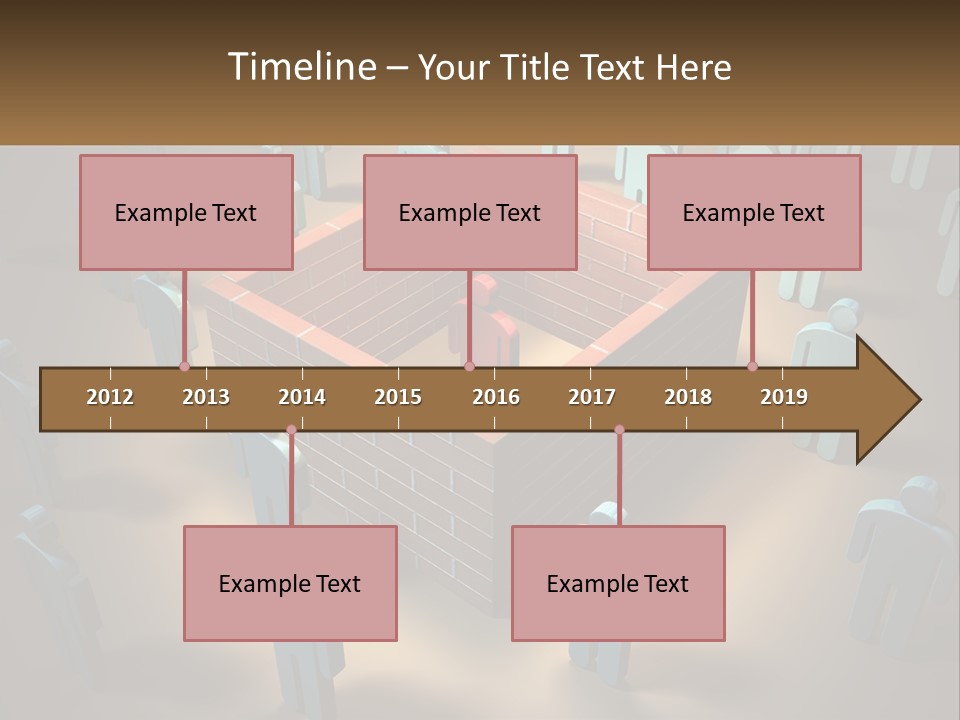 Timeline – Your Title Text Here

Example Text

Example Text

Example Text

2012 2013 2014 2015 2016 2017 2018 2019

Example Text

Example Text